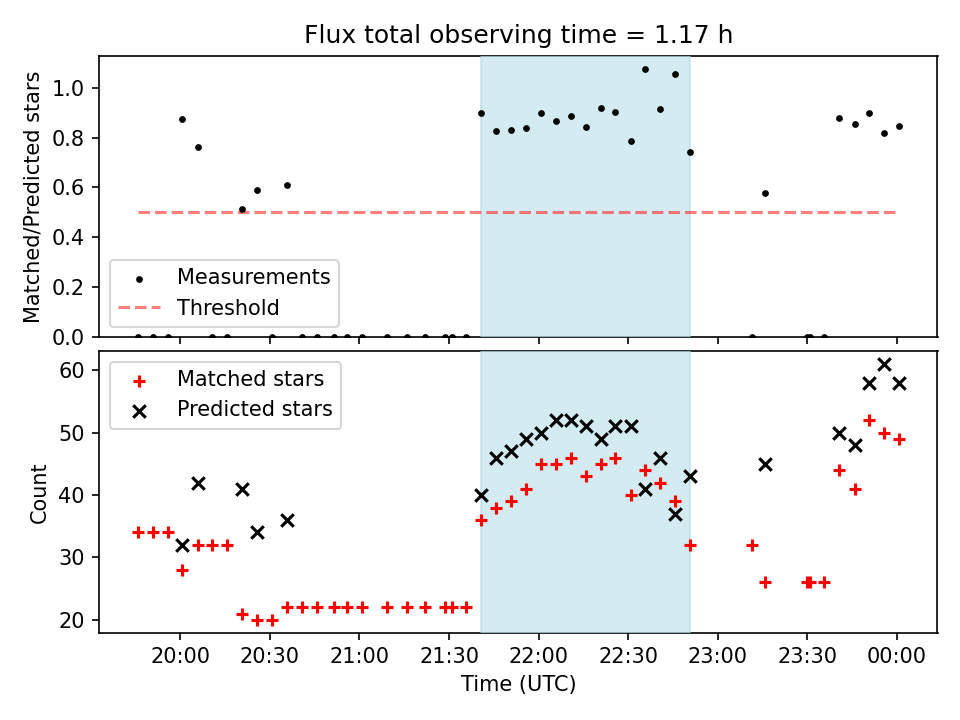 Flux total observing time = 1.17 h

Matched/Predicted stars

1.0
0.8
0.6
0.4
0.2
0.0

Measurements
Threshold

Matched stars
Predicted stars

Count

60
50
40
30
20

20:00
20:30
21:00
21:30
22:00
22:30
23:00
23:30
00:00

Time (UTC)